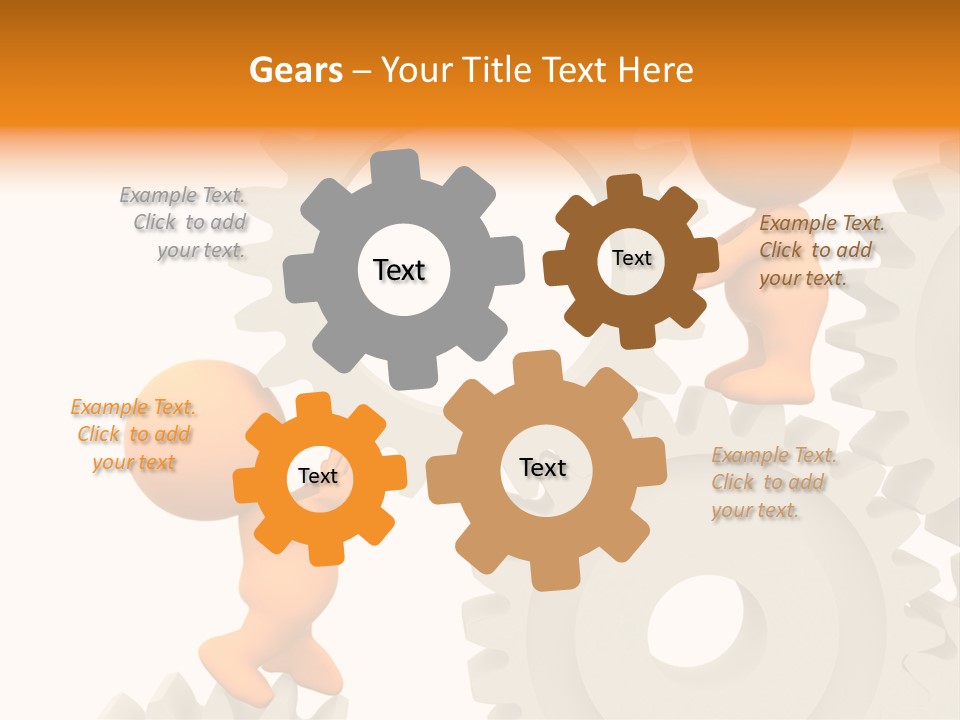 Gears – Your Title Text Here

Example Text. Click to add your text.

Text

Text

Example Text. Click to add your text.

Example Text. Click to add your text

Text

Text

Example Text. Click to add your text.